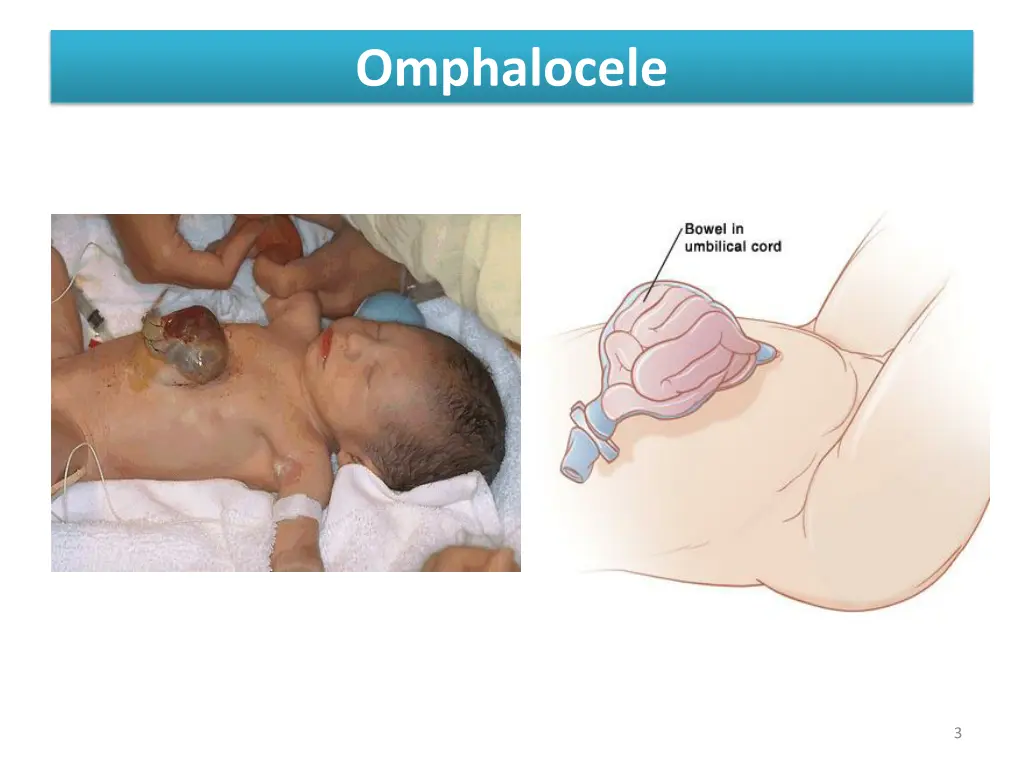 Omphalocele

Bowel in umbilical cord

3